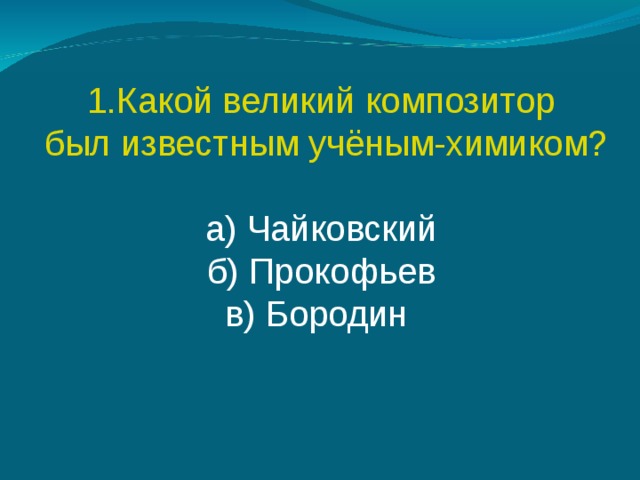 1.Какой великий композитор был известным учёным-химиком?

а) Чайковский
б) Прокофьев
в) Бородин